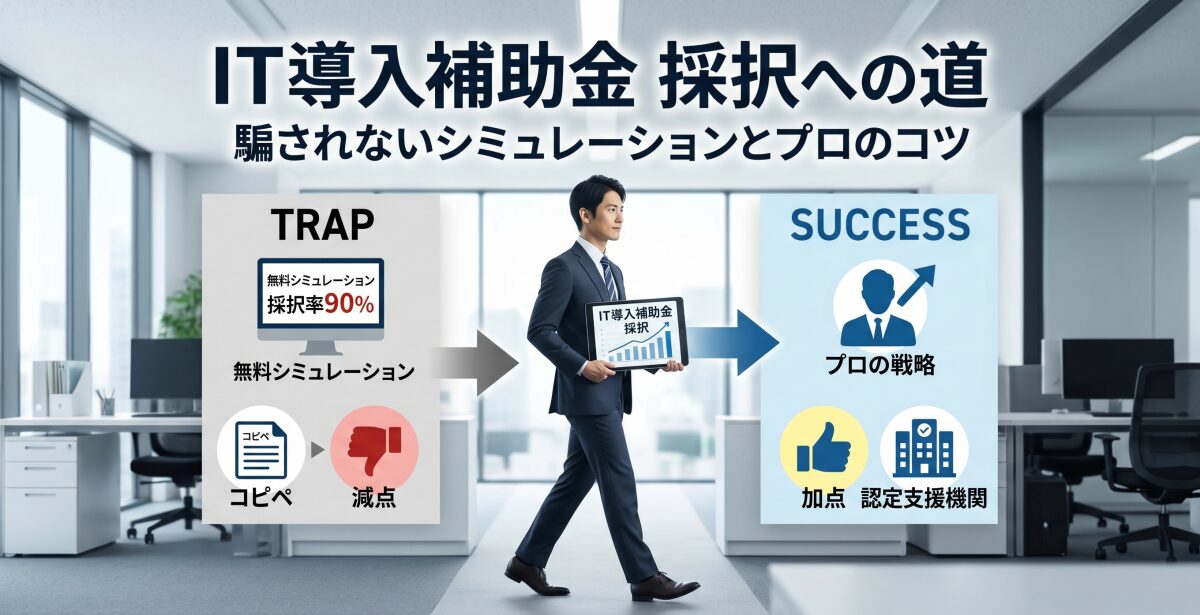 IT導入補助金 採択への道
騙されないシミュレーションとプロのコツ

TRAP

無料シミュレーション
採択率90%

無料シミュレーション

コピペ

コピペ

減点

IT導入補助金
採択

SUCCESS

プロの戦略

加点

認定支援機関